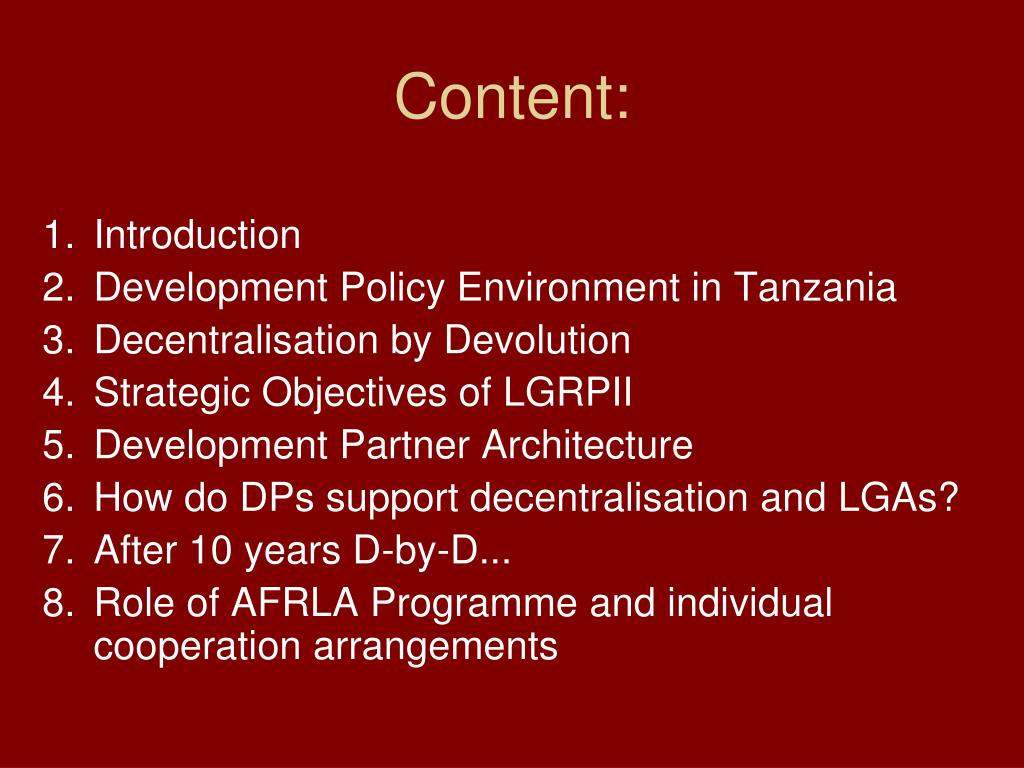 Content:

1. Introduction
2. Development Policy Environment in Tanzania
3. Decentralisation by Devolution
4. Strategic Objectives of LGRPII
5. Development Partner Architecture
6. How do DPs support decentralisation and LGAs?
7. After 10 years D-by-D...
8. Role of AFRLA Programme and individual cooperation arrangements